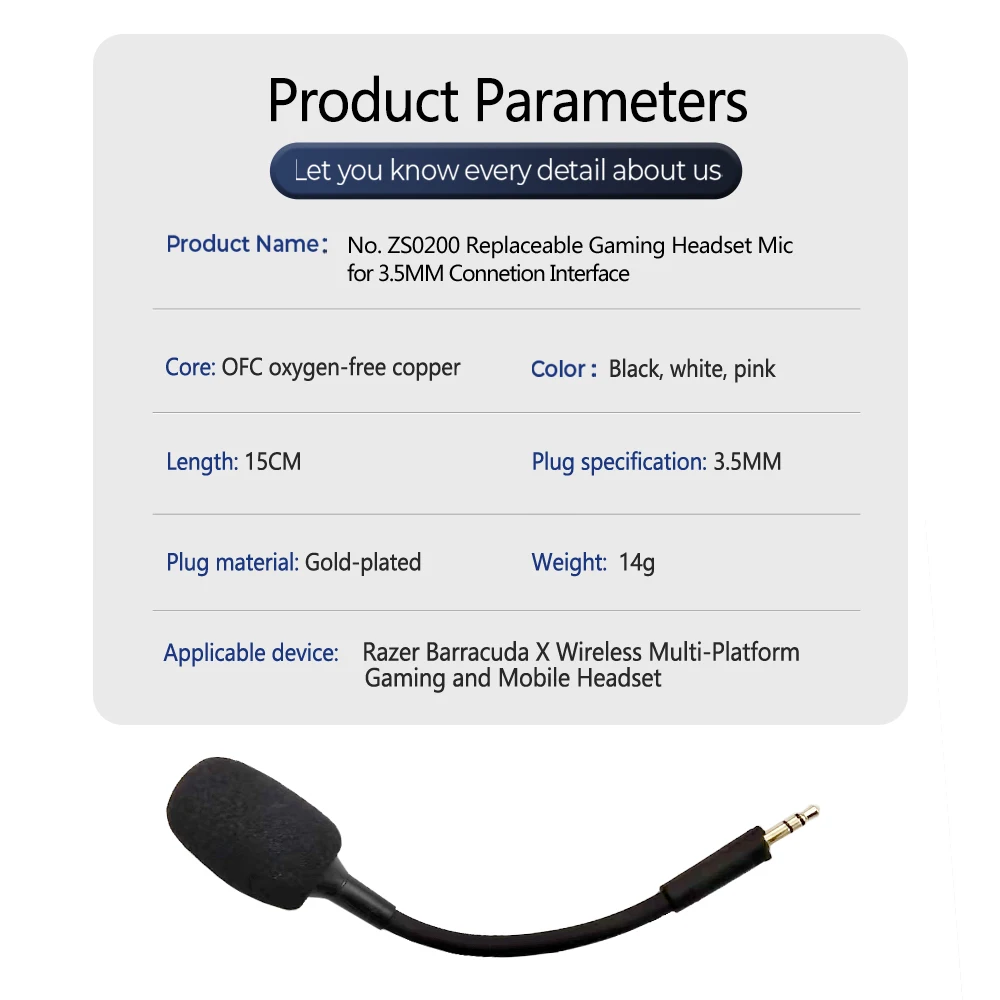 Product Parameters

Let you know every detail about us

Product Name: No. ZS0200 Replaceable Gaming Headset Mic for 3.5MM Connetion Interface

Core: OFC oxygen-free copper

Color: Black, white, pink

Length: 15CM

Plug specification: 3.5MM

Plug material: Gold-plated

Weight: 14g

Applicable device: Razer Barracuda X Wireless Multi-Platform Gaming and Mobile Headset